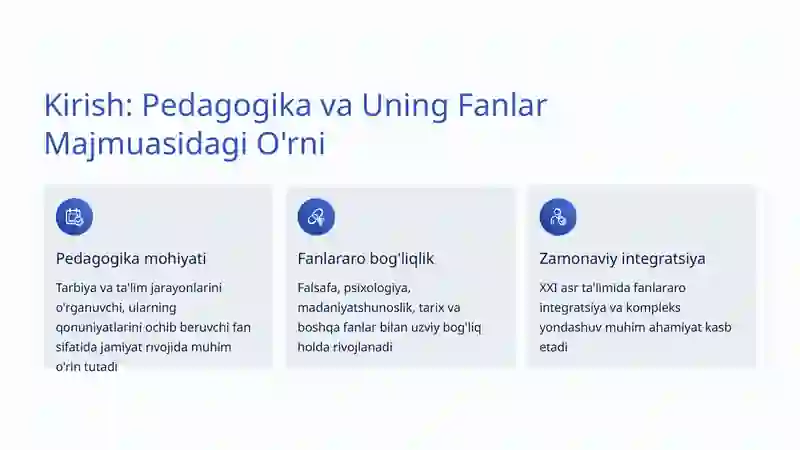 Kirish: Pedagogika va Uning Fanlar Majmuasidagi O'rni

Pedagogika mohiyati

Tarbiya va ta'lim jarayonlarini o'rganuvchi, ularning qonuniyatlarini ochib beruvchi fan sifatida jamiyat rivojida muhim o'rin tutadi

Fanlararo bog'liqlik

Falsafa, psixologiya, madaniyatshunoslik, tarix va boshqa fanlar bilan uzviy bog'liq holda rivojlanadi

Zamonaviy integratsiya

XXI asr ta'limida fanlararo integratsiya va kompleks yondashuv muhim ahamiyat kasb etadi